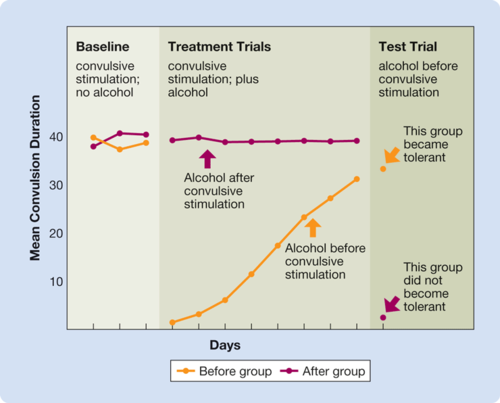 Baseline
convulsive stimulation; no alcohol

Treatment Trials
convulsive stimulation; plus alcohol

Test Trial
alcohol before convulsive stimulation

Mean Convulsion Duration

40
30
20
10

Alcohol after convulsive stimulation

Alcohol before convulsive stimulation

This group became tolerant

This group did not become tolerant

Days

Before group
After group